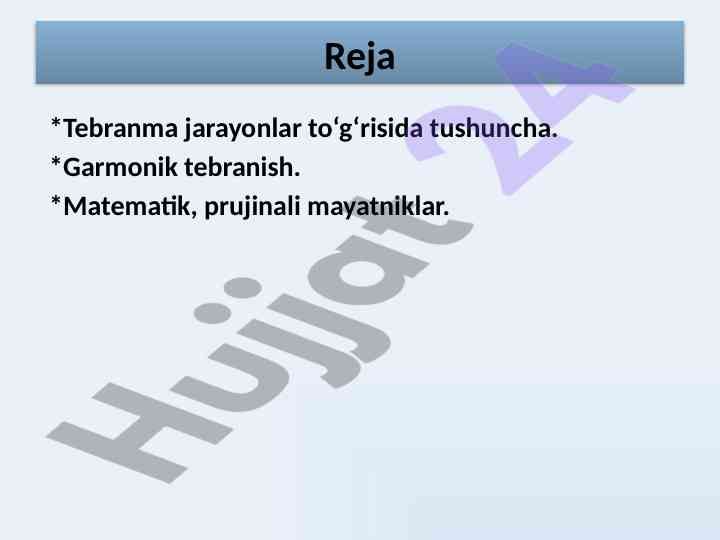 Reja

*Tebranma jarayonlar to‘g‘risida tushuncha.
*Garmonik tebranish.
*Matematik, prujinali mayatniklar.

Hujjat 24